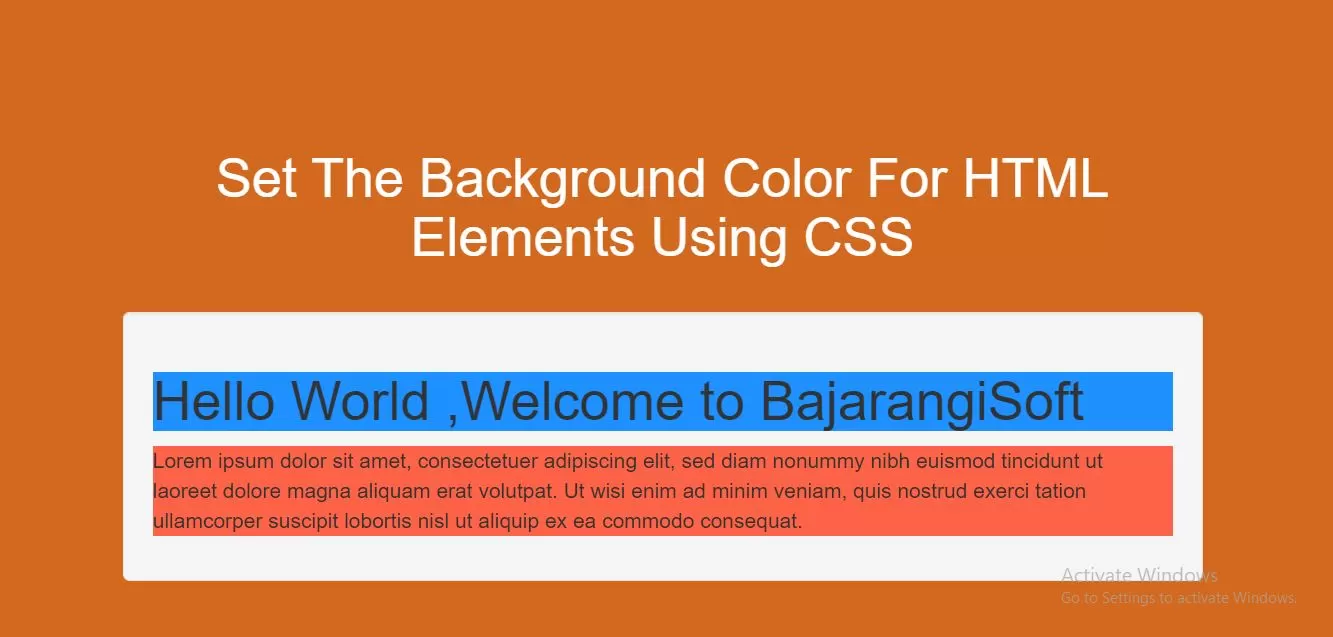 Set The Background Color For HTML Elements Using CSS

Hello World ,Welcome to BajarangiSoft

Lorem ipsum dolor sit amet, consectetuer adipiscing elit, sed diam nonummy nibh euismod tincidunt ut laoreet dolore magna aliquam erat volutpat. Ut wisi enim ad minim veniam, quis nostrud exerci tation ullamcorper suscipit lobortis nisl ut aliquip ex ea commodo consequat.

Activate Windows
Go to Settings to activate Windows.